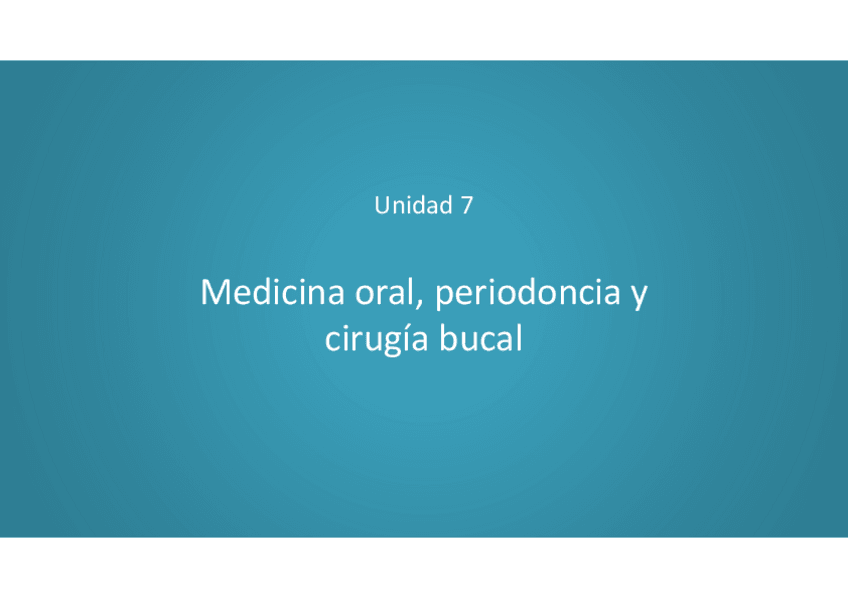 Unidad 7

Medicina oral, periodoncia y cirugía bucal